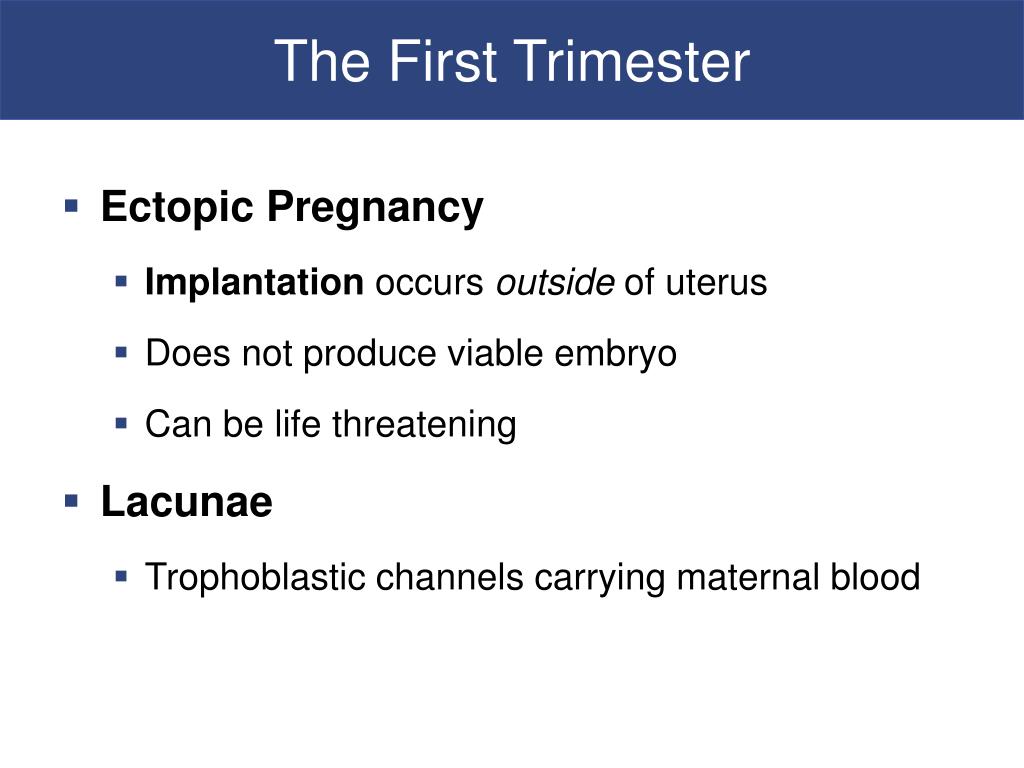 The First Trimester

- Ectopic Pregnancy
  - Implantation occurs outside of uterus
  - Does not produce viable embryo
  - Can be life threatening
- Lacunae
  - Trophoblastic channels carrying maternal blood